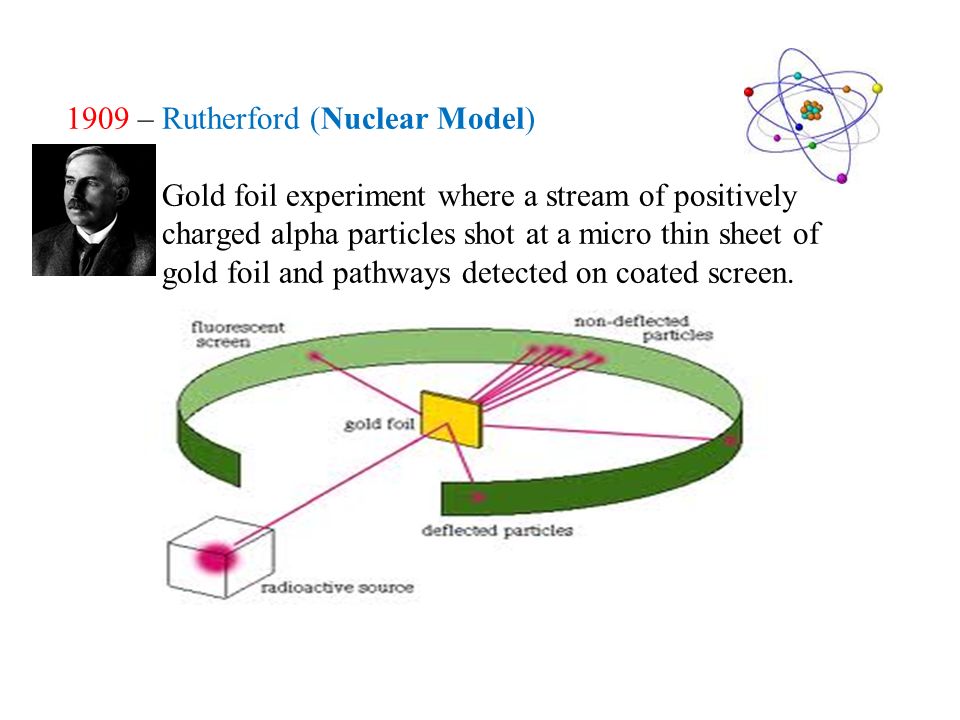 1909 – Rutherford (Nuclear Model)

Gold foil experiment where a stream of positively charged alpha particles shot at a micro thin sheet of gold foil and pathways detected on coated screen.

fluorescent screen

non-deflected particles

gold foil

deflected particles

radioactive source